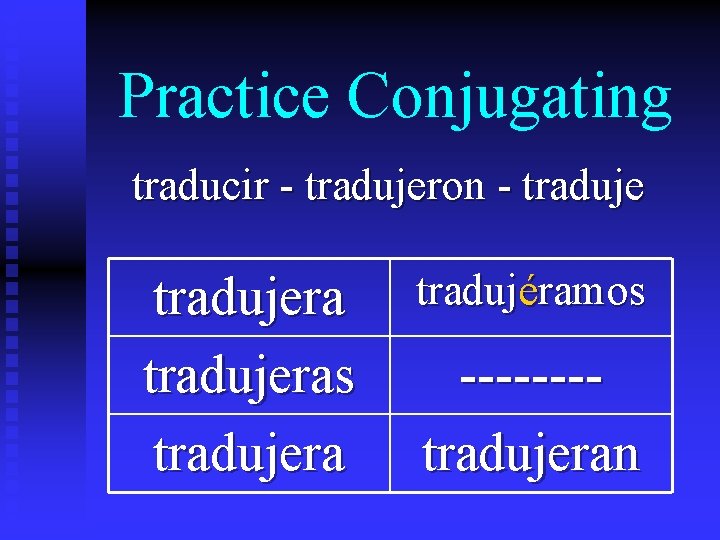 Practice Conjugating

traducir - tradujeron - traduje

| tradujera | tradujéramos |
|---|---|
| tradujeras | -------- |
| tradujera | tradujeran |